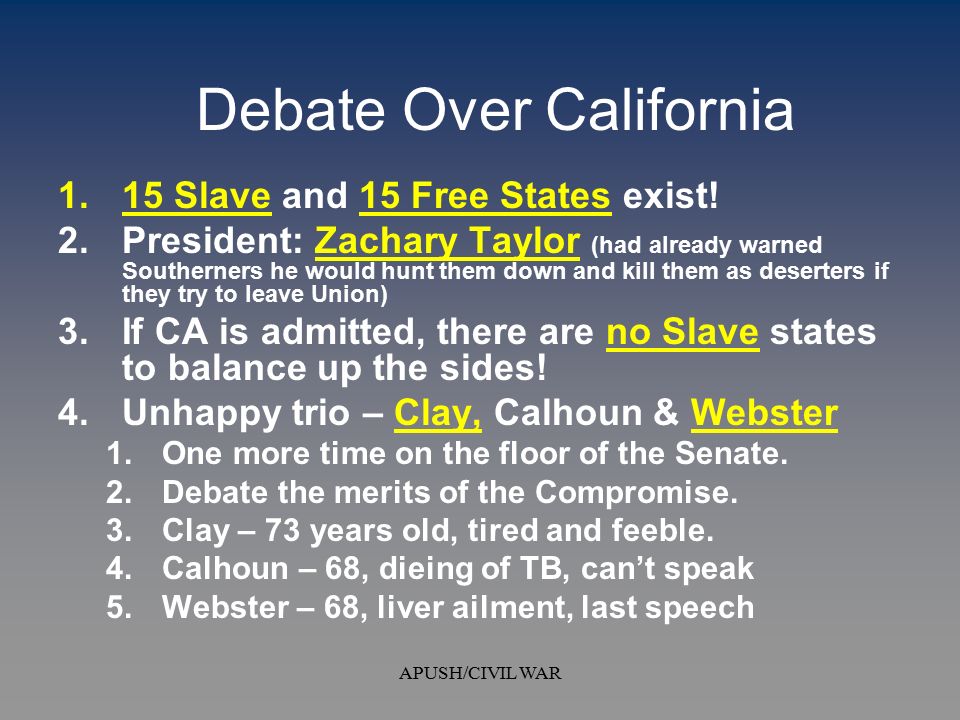 Debate Over California

1. 15 Slave and 15 Free States exist!
2. President: Zachary Taylor (had already warned Southerners he would hunt them down and kill them as deserters if they try to leave Union)
3. If CA is admitted, there are no Slave states to balance up the sides!
4. Unhappy trio – Clay, Calhoun & Webster
   1. One more time on the floor of the Senate.
   2. Debate the merits of the Compromise.
   3. Clay – 73 years old, tired and feeble.
   4. Calhoun – 68, dieing of TB, can't speak
   5. Webster – 68, liver ailment, last speech

APUSH/CIVIL WAR